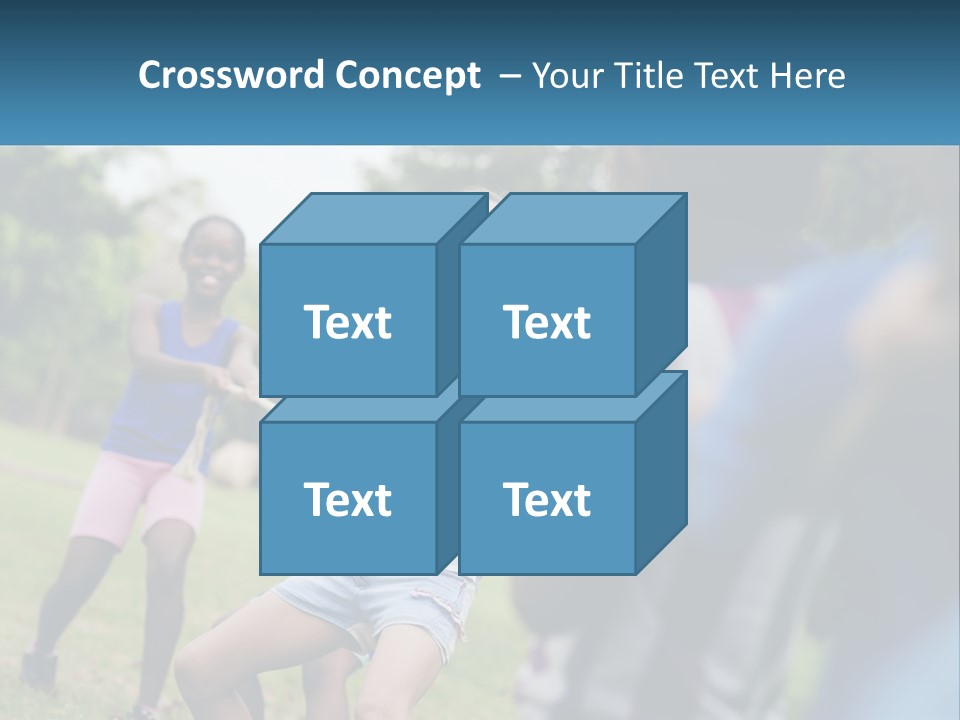 Crossword Concept – Your Title Text Here

Text

Text

Text

Text